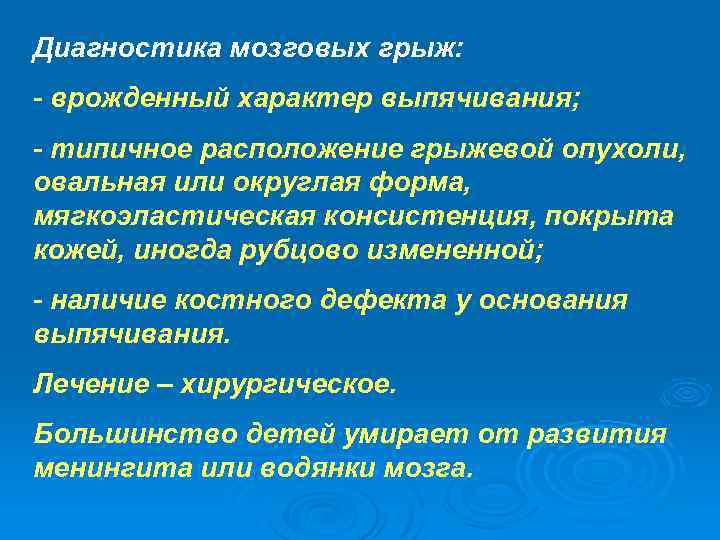 Диагностика мозговых грыж:

- врожденный характер выпячивания;

- типичное расположение грыжевой опухоли, овальная или округлая форма, мягкоэластическая консистенция, покрыта кожей, иногда рубцово измененной;

- наличие костного дефекта у основания выпячивания.

Лечение – хирургическое.

Большинство детей умирает от развития менингита или водянки мозга.